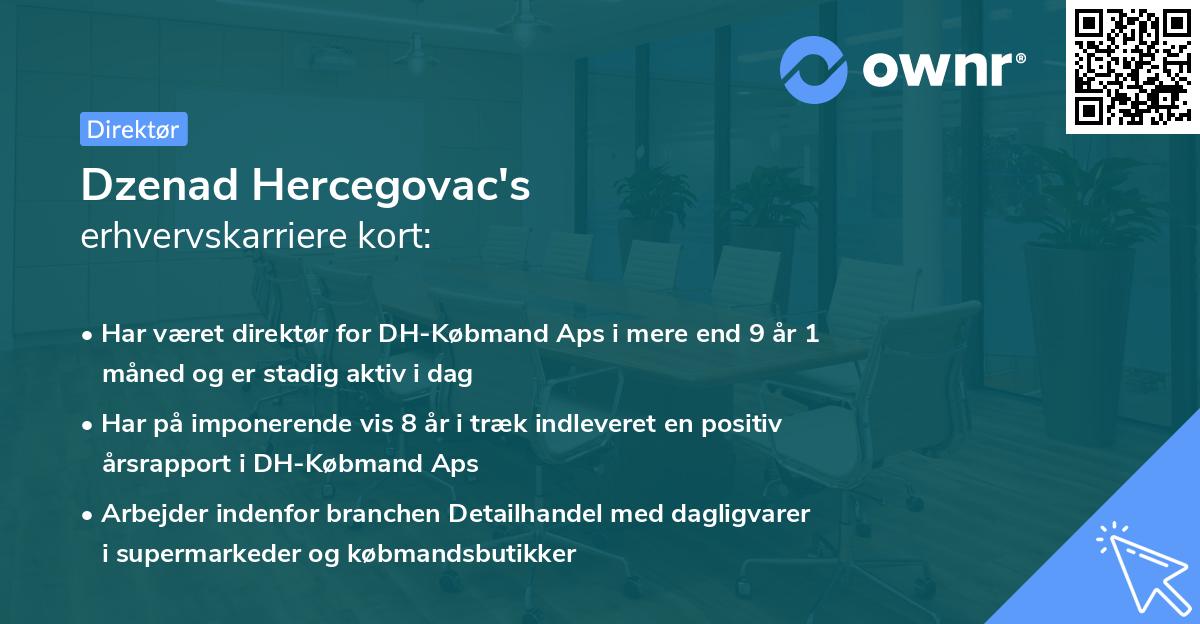 ownr®

Direktør

Dzenad Hercegovac's
erhvervskarriere kort:

• Har været direktør for DH-Købmand Aps i mere end 9 år 1 måned og er stadig aktiv i dag
• Har på imponerende vis 8 år i træk indleveret en positiv årsrapport i DH-Købmand Aps
• Arbejder indenfor branchen Detailhandel med dagligvarer i supermarkeder og købmandsbutikker